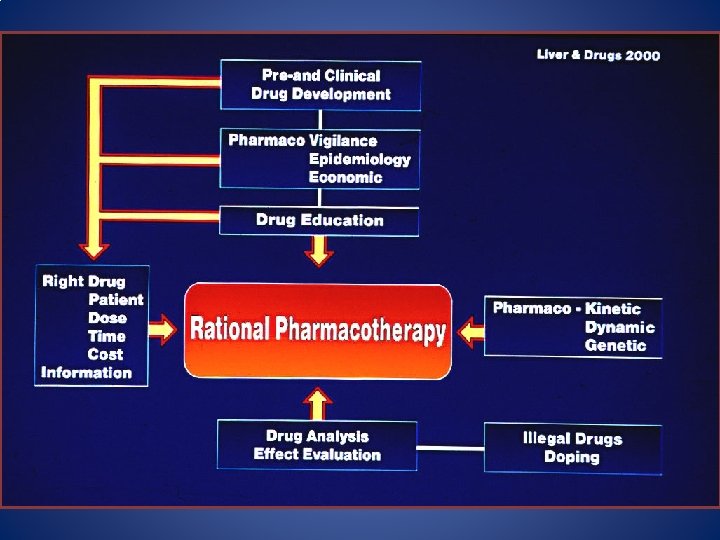 Liver & Drugs 2000

Pre-and Clinical
Drug Development

Pharmaco Vigilance
Epidemiology
Economic

Drug Education

Right Drug
Patient
Dose
Time
Cost
Information

Rational Pharmacotherapy

Pharmaco - Kinetic
Dynamic
Genetic

Drug Analysis
Effect Evaluation

Illegal Drugs
Doping